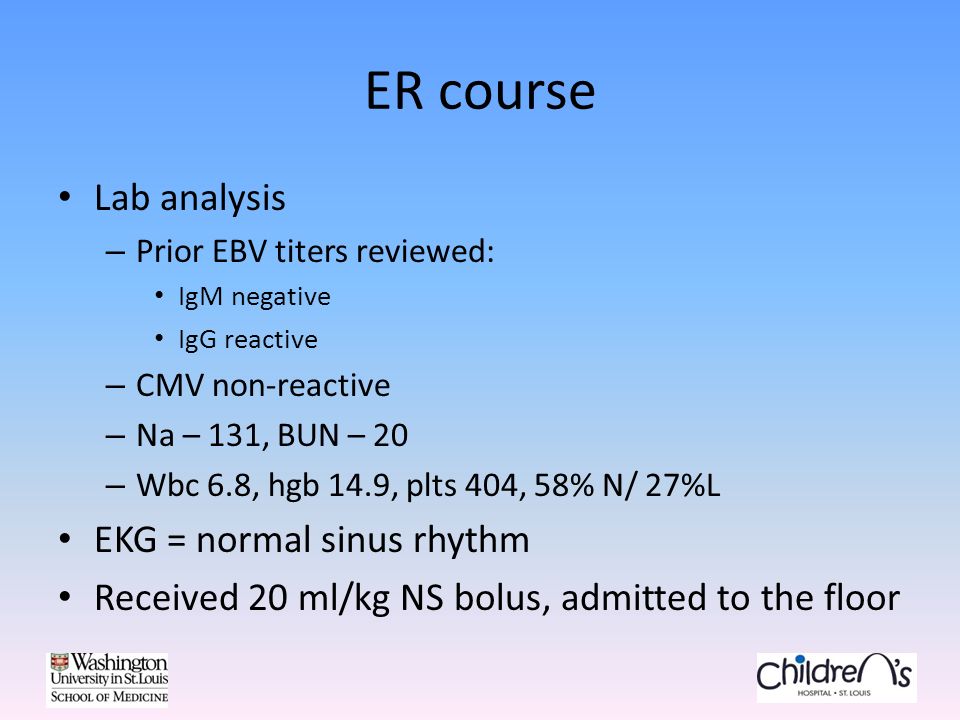 ER course

• Lab analysis
  – Prior EBV titers reviewed:
    • IgM negative
    • IgG reactive
  – CMV non-reactive
  – Na – 131, BUN – 20
  – Wbc 6.8, hgb 14.9, plts 404, 58% N/ 27%L
• EKG = normal sinus rhythm
• Received 20 ml/kg NS bolus, admitted to the floor

Washington University in St. Louis
SCHOOL OF MEDICINE

Children's
HOSPITAL • ST. LOUIS